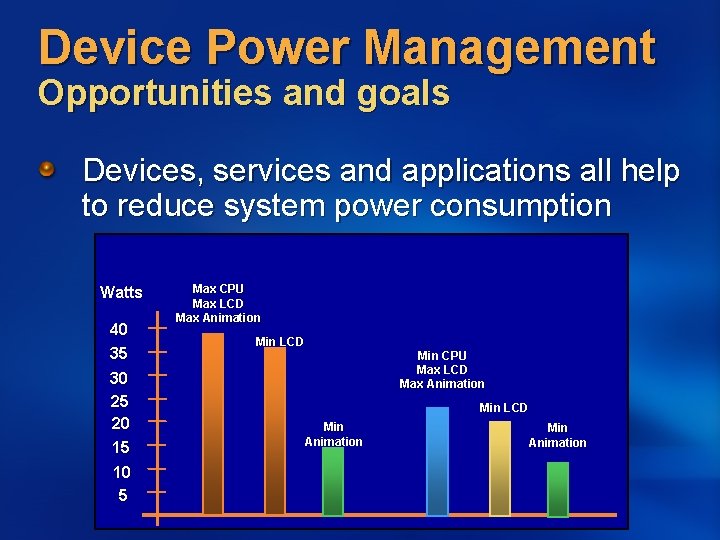 Device Power Management
Opportunities and goals

Devices, services and applications all help to reduce system power consumption

Watts
40
35
30
25
20
15
10
5

Max CPU
Max LCD
Max Animation

Min LCD

Min
Animation

Min CPU
Max LCD
Max Animation

Min LCD

Min
Animation